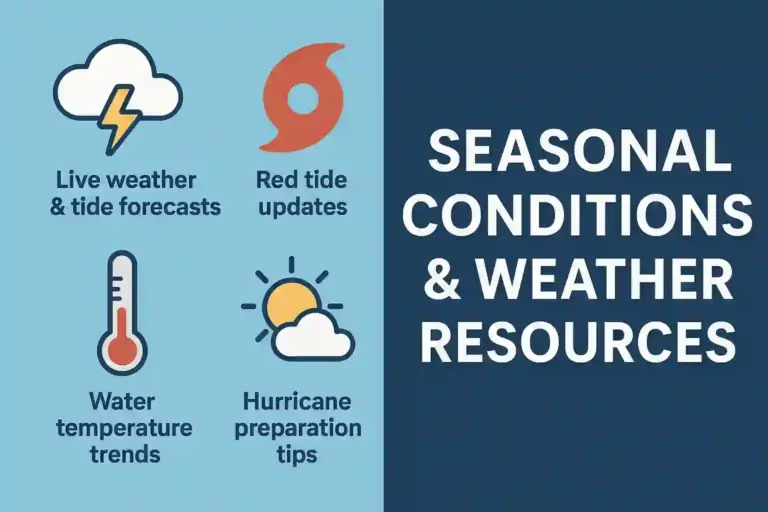 Live weather & tide forecasts

Red tide updates

Water temperature trends

Hurricane preparation tips

SEASONAL CONDITIONS & WEATHER RESOURCES